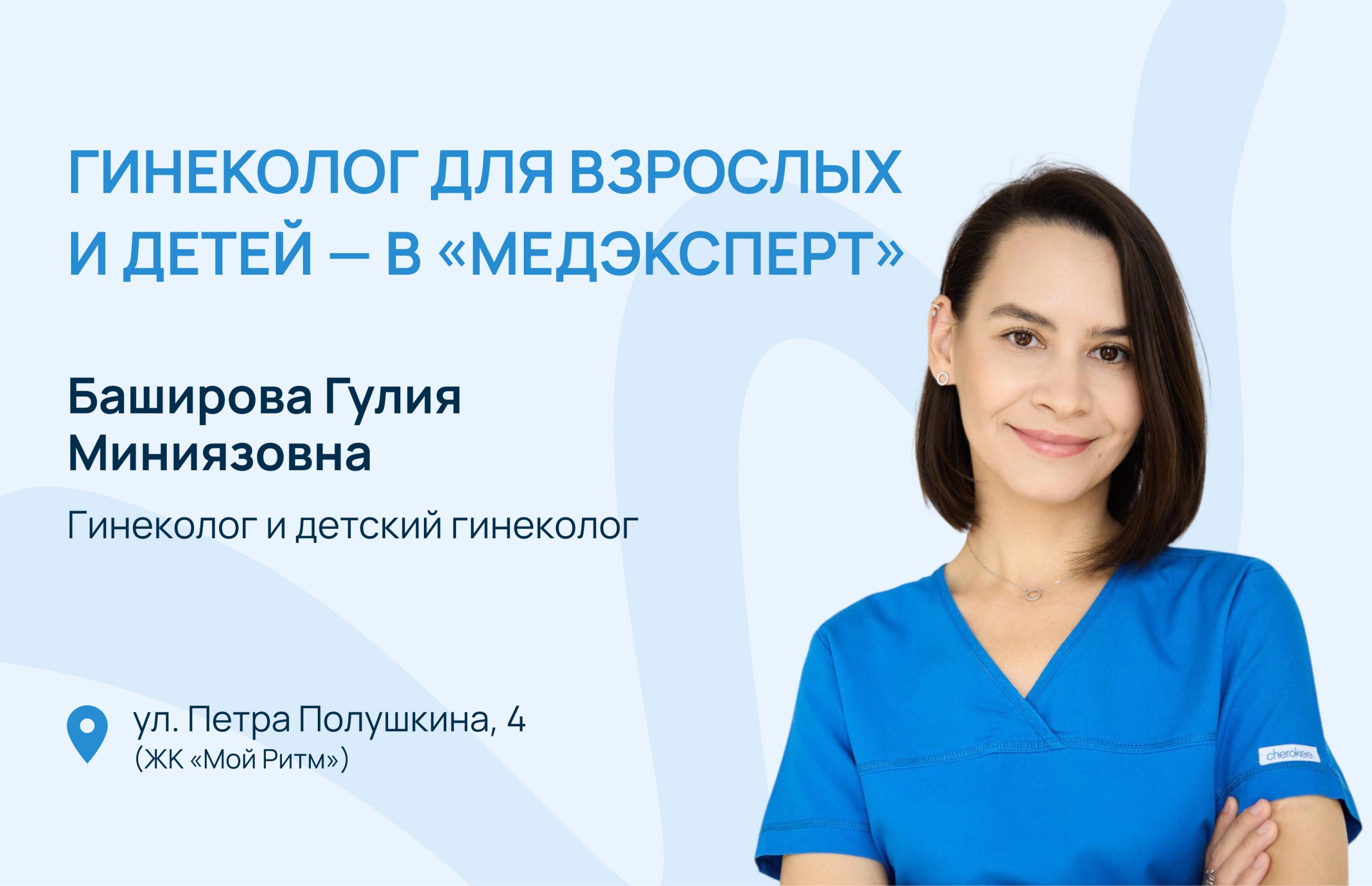 ГИНЕКОЛОГ ДЛЯ ВЗРОСЛЫХ И ДЕТЕЙ — В «МЕДЭКСПЕРТ»

Баширова Гулия Миниязовна

Гинеколог и детский гинеколог

ул. Петра Полушкина, 4
(ЖК «Мой Ритм»)

cherokee